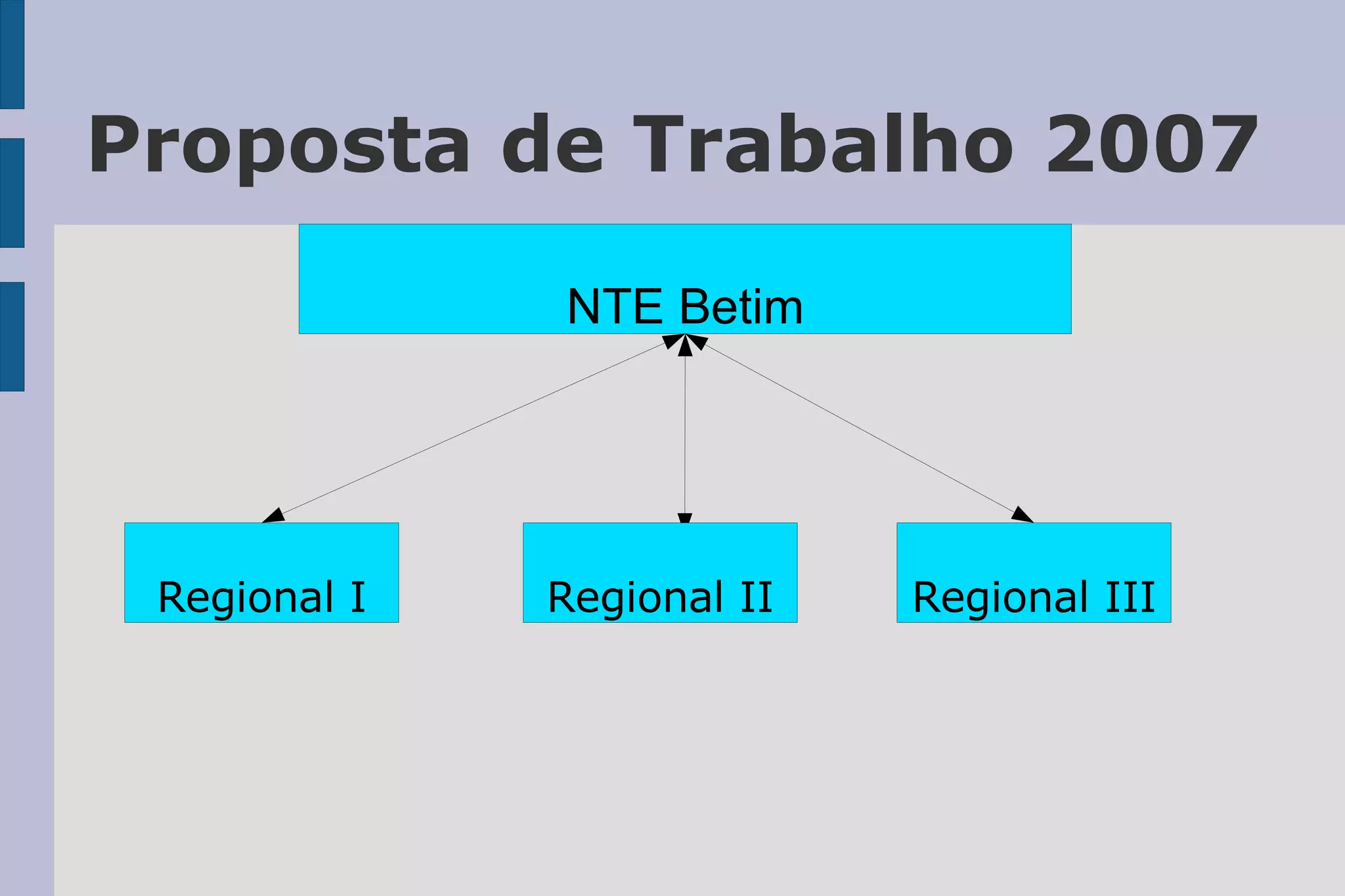 Proposta de Trabalho 2007

NTE Betim

Regional I

Regional II

Regional III